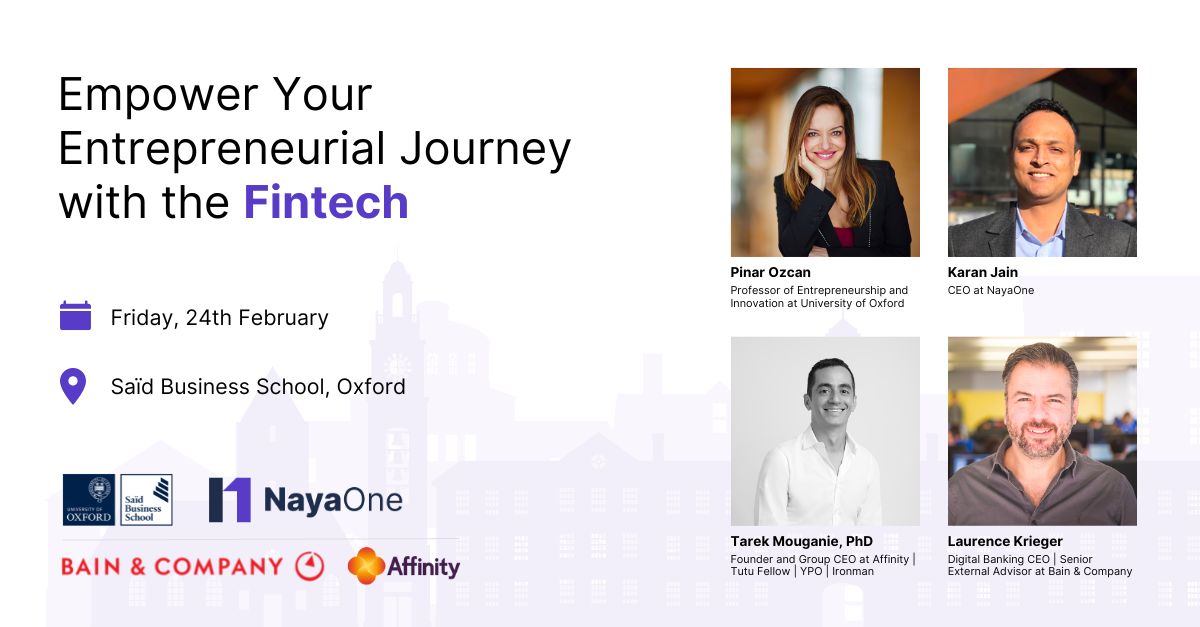 Empower Your Entrepreneurial Journey with the Fintech

Friday, 24th February

Saïd Business School, Oxford

UNIVERSITY OF OXFORD

Saïd Business School

NayaOne

BAIN & COMPANY

Affinity

Pinar Ozcan
Professor of Entrepreneurship and Innovation at University of Oxford

Karan Jain
CEO at NayaOne

Tarek Mouganie, PhD
Founder and Group CEO at Affinity | Tutu Fellow | YPO | Ironman

Laurence Krieger
Digital Banking CEO | Senior External Advisor at Bain & Company